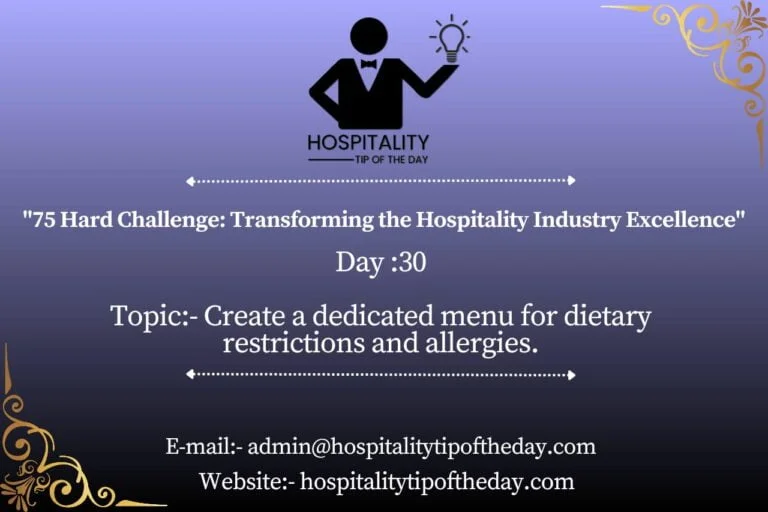 HOSPITALITY
TIP OF THE DAY

"75 Hard Challenge: Transforming the Hospitality Industry Excellence"

Day :30

Topic:- Create a dedicated menu for dietary restrictions and allergies.

E-mail:- admin@hospitalitytipoftheday.com
Website:- hospitalitytipoftheday.com